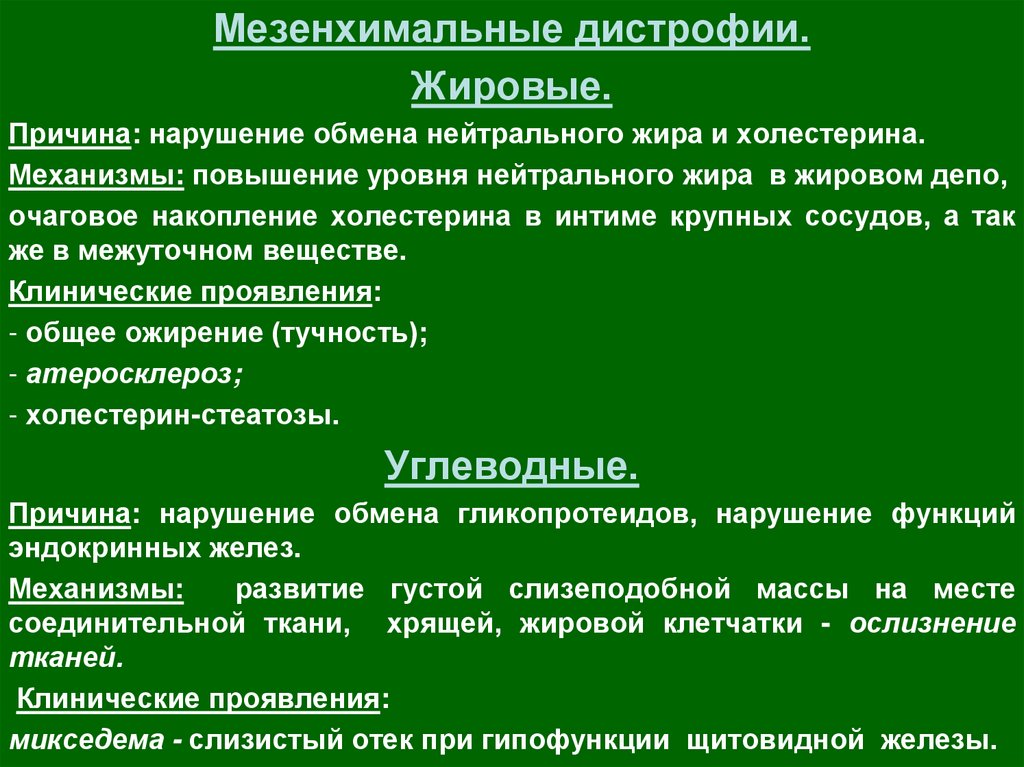 Мезенхимальные дистрофии.

Жировые.

Причина: нарушение обмена нейтрального жира и холестерина.

Механизмы: повышение уровня нейтрального жира в жировом депо,

очаговое накопление холестерина в интиме крупных сосудов, а так же в межуточном веществе.

Клинические проявления:
- общее ожирение (тучность);
- атеросклероз;
- холестерин-стеатозы.

Углеводные.

Причина: нарушение обмена гликопротеидов, нарушение функций эндокринных желез.

Механизмы: развитие густой слизеподобной массы на месте соединительной ткани, хрящей, жировой клетчатки - ослизнение тканей.

Клинические проявления:

микседема - слизистый отек при гипофункции щитовидной железы.